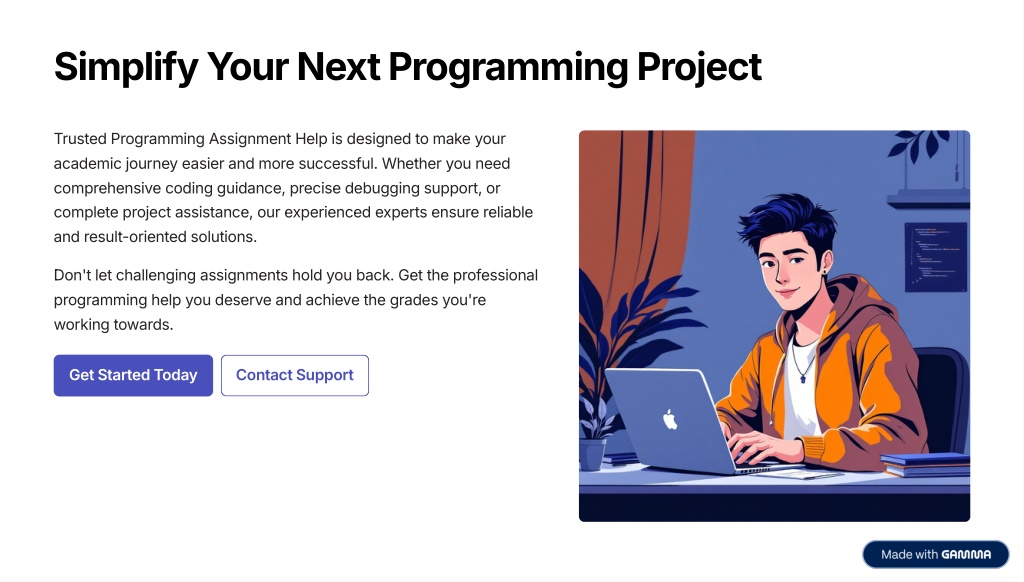 Simplify Your Next Programming Project

Trusted Programming Assignment Help is designed to make your academic journey easier and more successful. Whether you need comprehensive coding guidance, precise debugging support, or complete project assistance, our experienced experts ensure reliable and result-oriented solutions.

Don't let challenging assignments hold you back. Get the professional programming help you deserve and achieve the grades you're working towards.

Get Started Today

Contact Support

Made with GAMMA